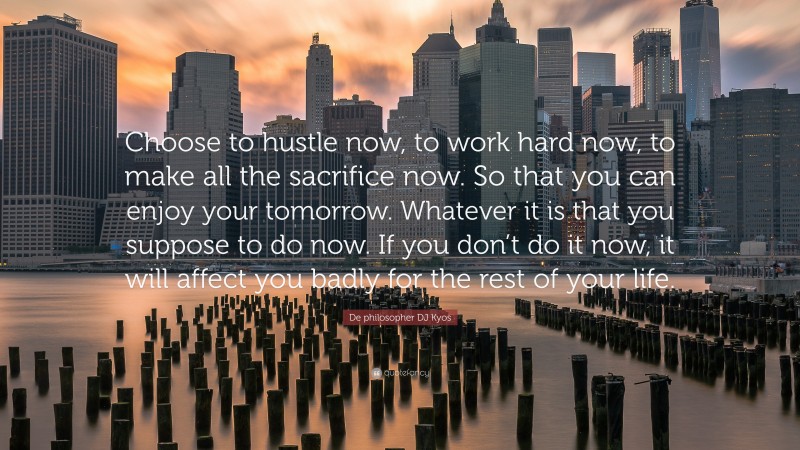 Choose to hustle now, to work hard now, to make all the sacrifice now. So that you can enjoy your tomorrow. Whatever it is that you suppose to do now. If you don't do it now, it will affect you badly for the rest of your life.

De philosopher DJ Kyos

quotefancy